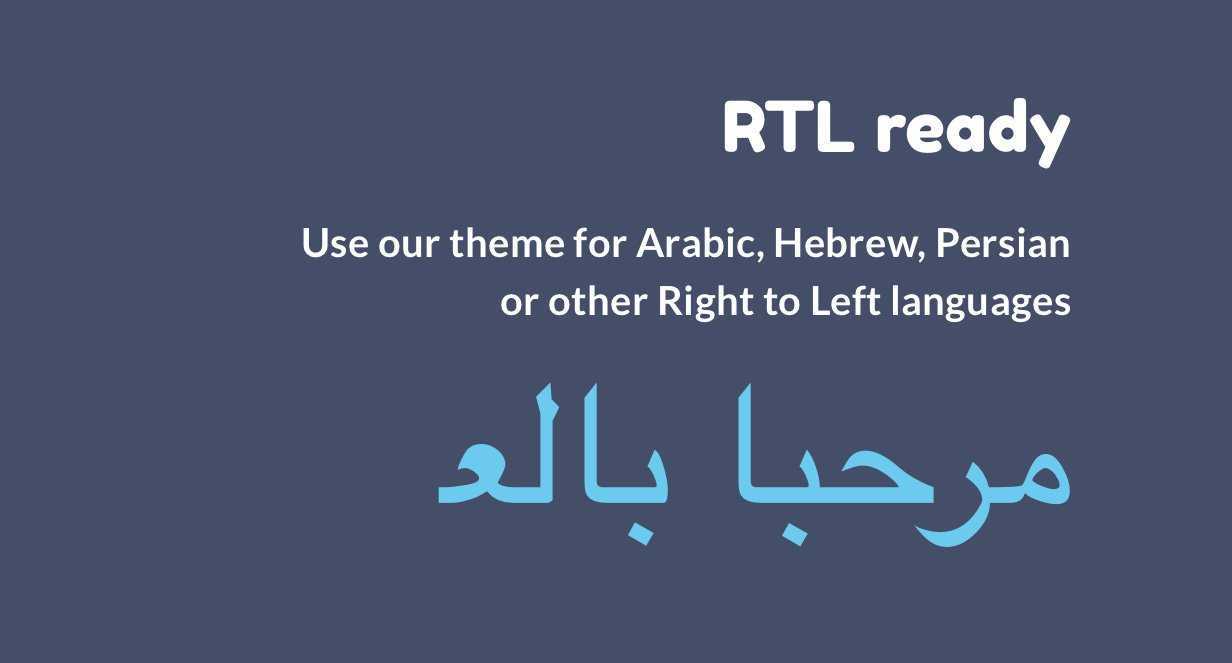 RTL ready

Use our theme for Arabic, Hebrew, Persian or other Right to Left languages

مرحبا بالع